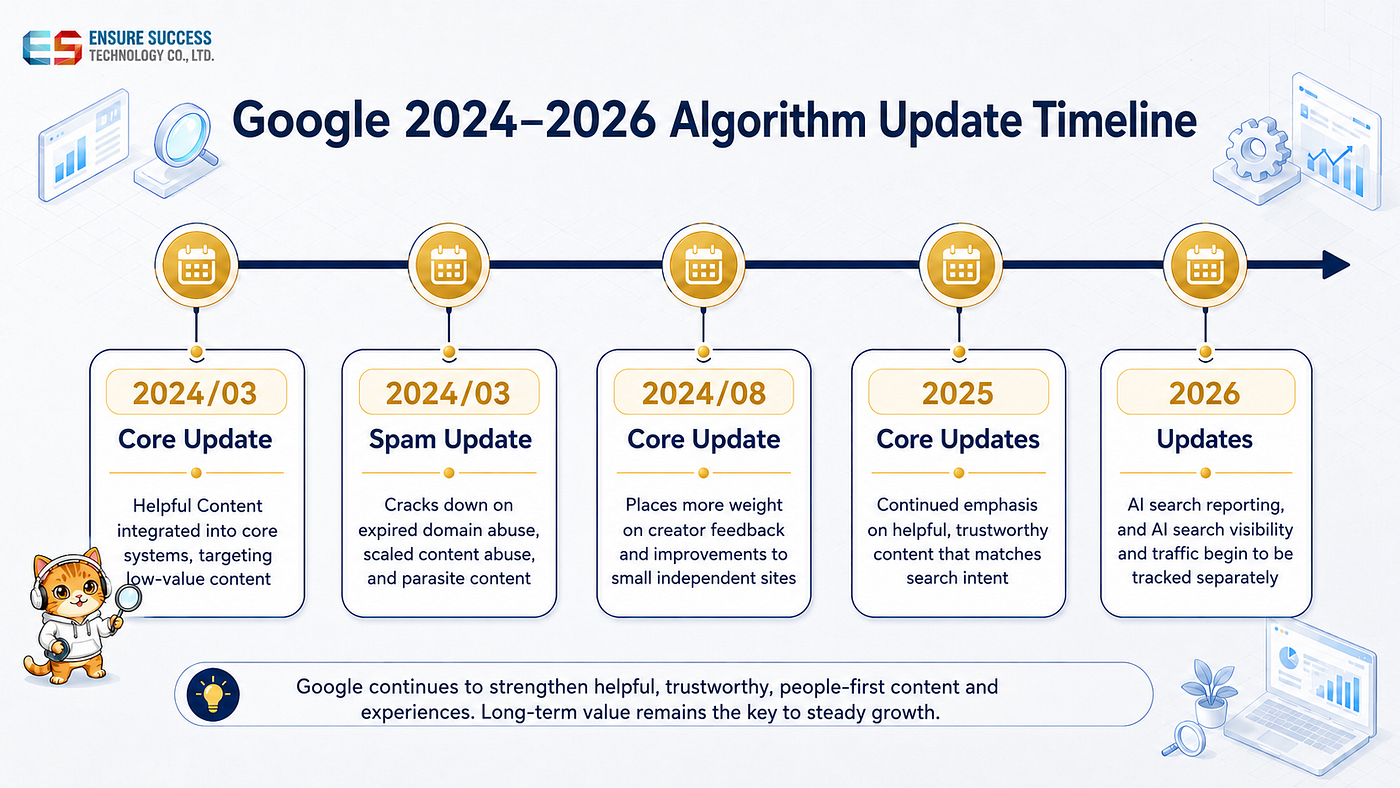 ES ENSURE SUCCESS TECHNOLOGY CO., LTD.

Google 2024–2026 Algorithm Update Timeline

2024/03
Core Update
Helpful Content integrated into core systems, targeting low-value content

2024/03
Spam Update
Cracks down on expired domain abuse, scaled content abuse, and parasite content

2024/08
Core Update
Places more weight on creator feedback and improvements to small independent sites

2025
Core Updates
Continued emphasis on helpful, trustworthy content that matches search intent

2026
Updates
AI search reporting, and AI search visibility and traffic begin to be tracked separately

Google continues to strengthen helpful, trustworthy, people-first content and experiences. Long-term value remains the key to steady growth.